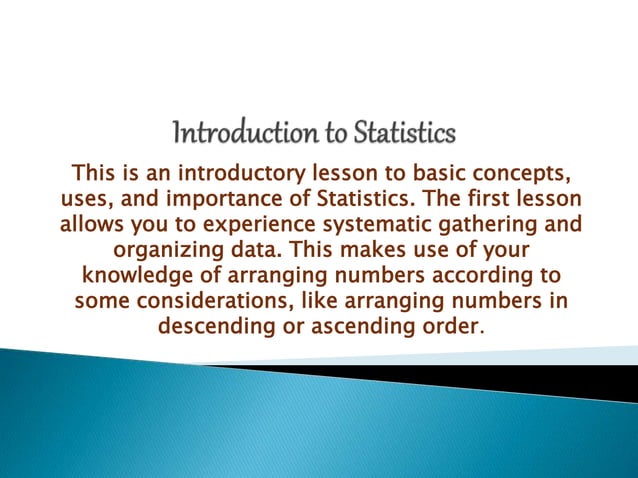 Introduction to Statistics

This is an introductory lesson to basic concepts, uses, and importance of Statistics. The first lesson allows you to experience systematic gathering and organizing data. This makes use of your knowledge of arranging numbers according to some considerations, like arranging numbers in descending or ascending order.